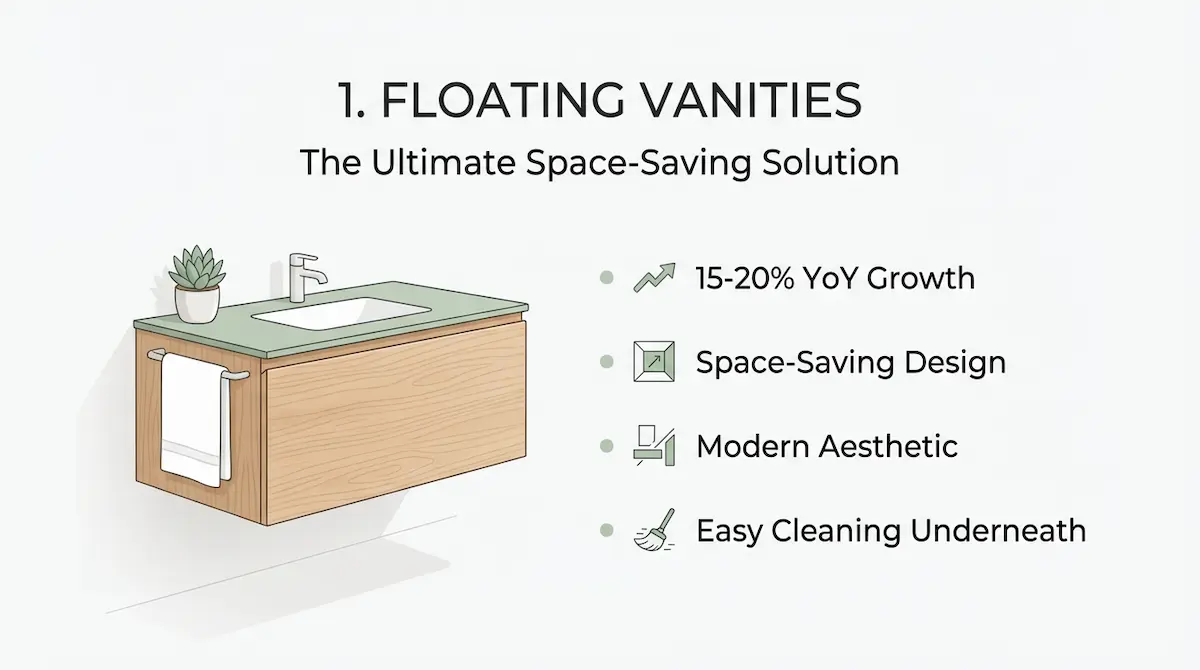 1. FLOATING VANITIES

The Ultimate Space-Saving Solution

- 15-20% YoY Growth
- Space-Saving Design
- Modern Aesthetic
- Easy Cleaning Underneath